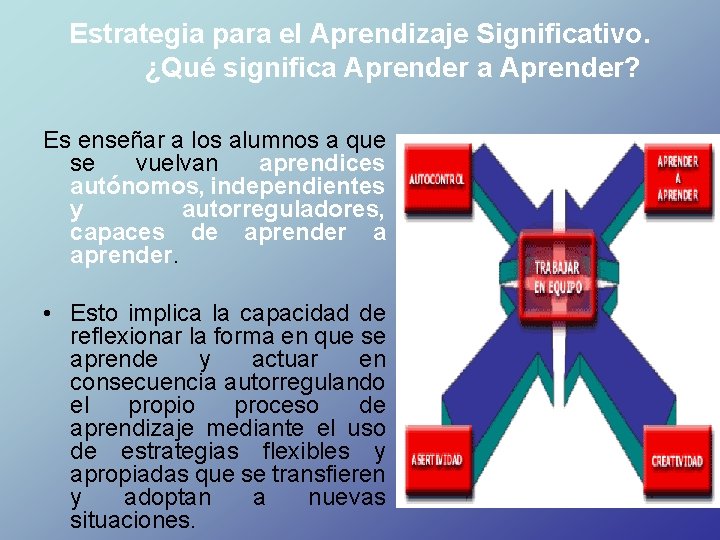 Estrategia para el Aprendizaje Significativo.
¿Qué significa Aprender a Aprender?

Es enseñar a los alumnos a que se vuelvan aprendices autónomos, independientes y autorreguladores, capaces de aprender a aprender.

• Esto implica la capacidad de reflexionar la forma en que se aprende y actuar en consecuencia autorregulando el propio proceso de aprendizaje mediante el uso de estrategias flexibles y apropiadas que se transfieren y adoptan a nuevas situaciones.

AUTOCONTROL

APRENDER A APRENDER

TRABAJAR EN EQUIPO

ASERTIVIDAD

CREATIVIDAD